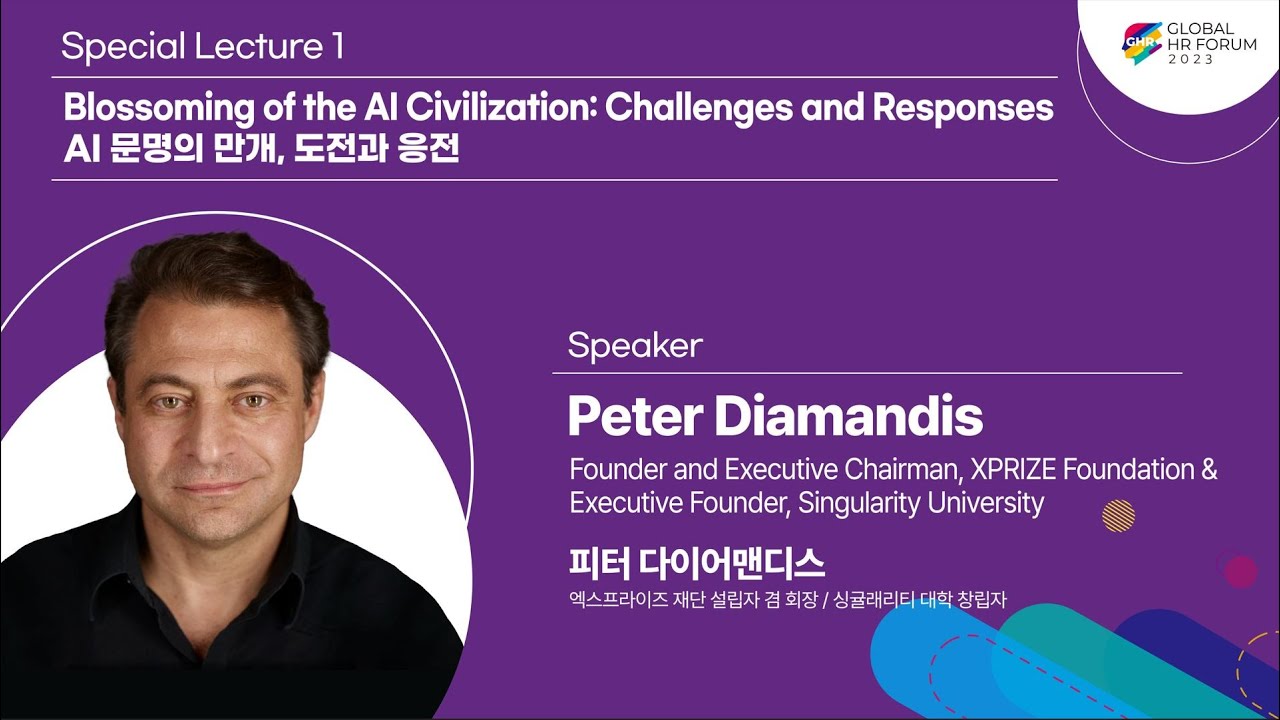 Special Lecture 1

GHR GLOBAL HR FORUM 2023

Blossoming of the AI Civilization: Challenges and Responses
AI 문명의 만개, 도전과 응전

Speaker

Peter Diamandis

Founder and Executive Chairman, XPRIZE Foundation & Executive Founder, Singularity University

피터 다이어맨디스

엑스프라이즈 재단 설립자 겸 회장 / 싱귤래리티 대학 창립자